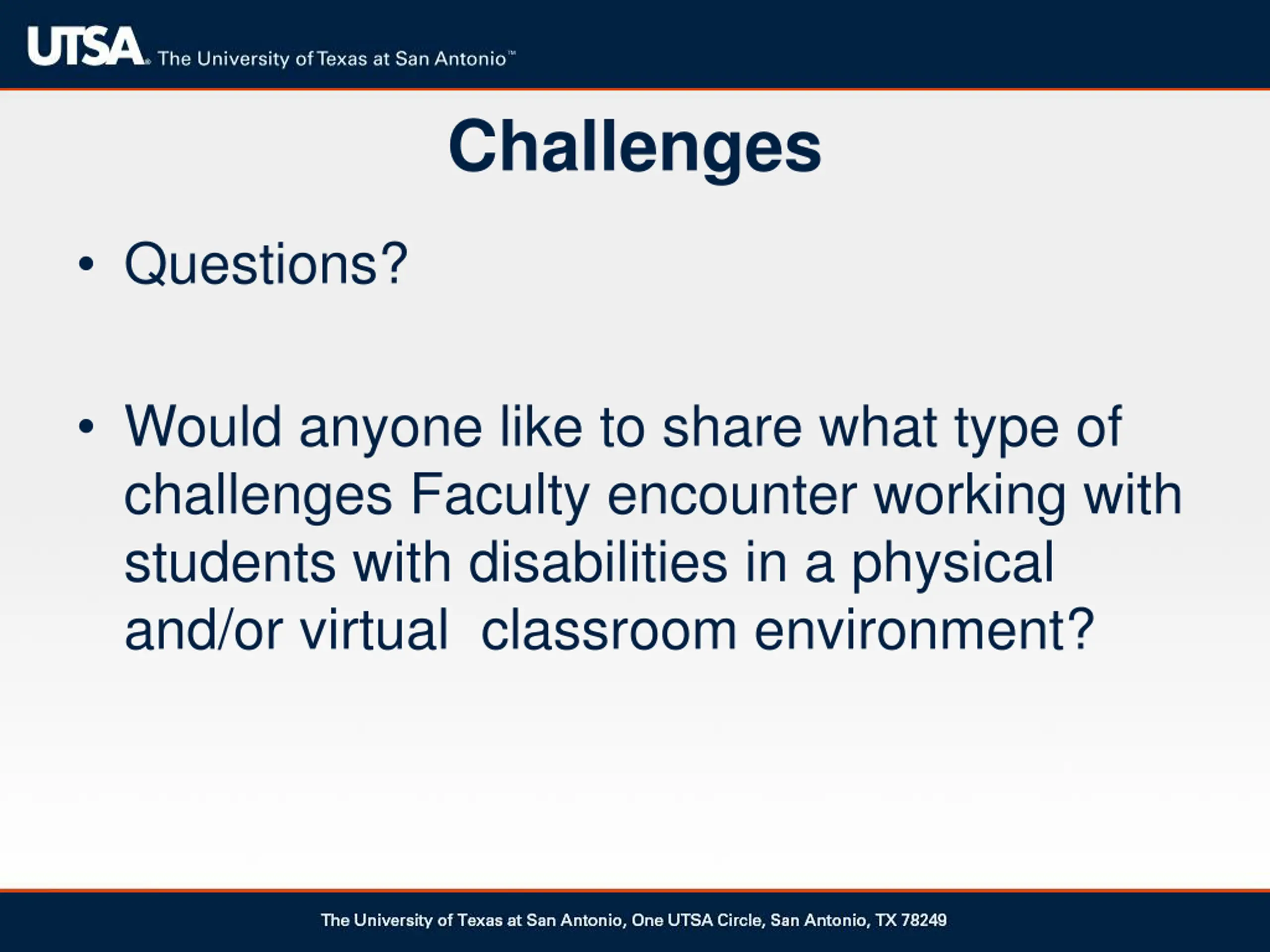 UTSA® The University of Texas at San Antonio™

Challenges

• Questions?

• Would anyone like to share what type of challenges Faculty encounter working with students with disabilities in a physical and/or virtual classroom environment?

The University of Texas at San Antonio, One UTSA Circle, San Antonio, TX 78249